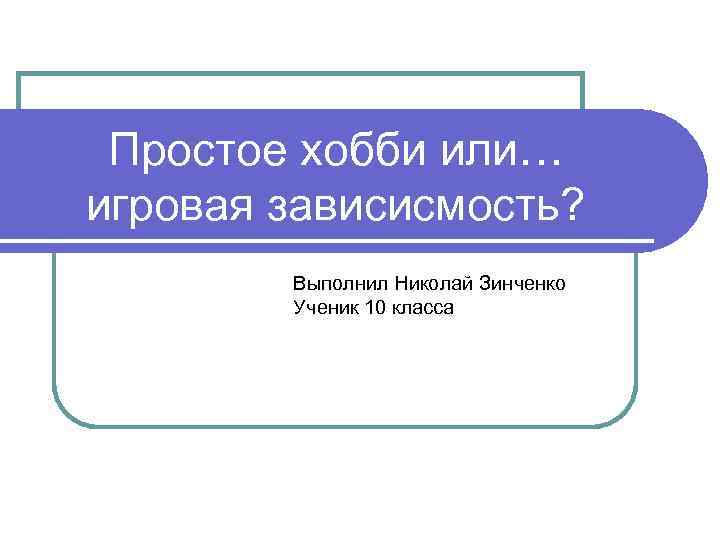 Простое хобби или… игровая зависисмость?

Выполнил Николай Зинченко
Ученик 10 класса